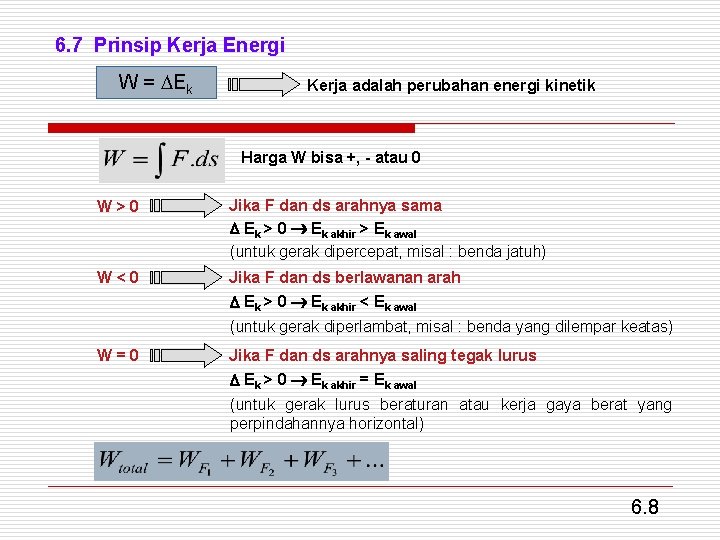 6.7 Prinsip Kerja Energi

$W = \Delta E_k$

Kerja adalah perubahan energi kinetik

$W = \int F.ds$

Harga W bisa +, - atau 0

W > 0

Jika F dan ds arahnya sama

$\Delta E_k > 0 \rightarrow E_{k\ akhir} > E_{k\ awal}$

(untuk gerak dipercepat, misal : benda jatuh)

W < 0

Jika F dan ds berlawanan arah

$\Delta E_k > 0 \rightarrow E_{k\ akhir} < E_{k\ awal}$

(untuk gerak diperlambat, misal : benda yang dilempar keatas)

W = 0

Jika F dan ds arahnya saling tegak lurus

$\Delta E_k > 0 \rightarrow E_{k\ akhir} = E_{k\ awal}$

(untuk gerak lurus beraturan atau kerja gaya berat yang perpindahannya horizontal)

$W_{total} = W_{F_1} + W_{F_2} + W_{F_3} + ...$

6.8